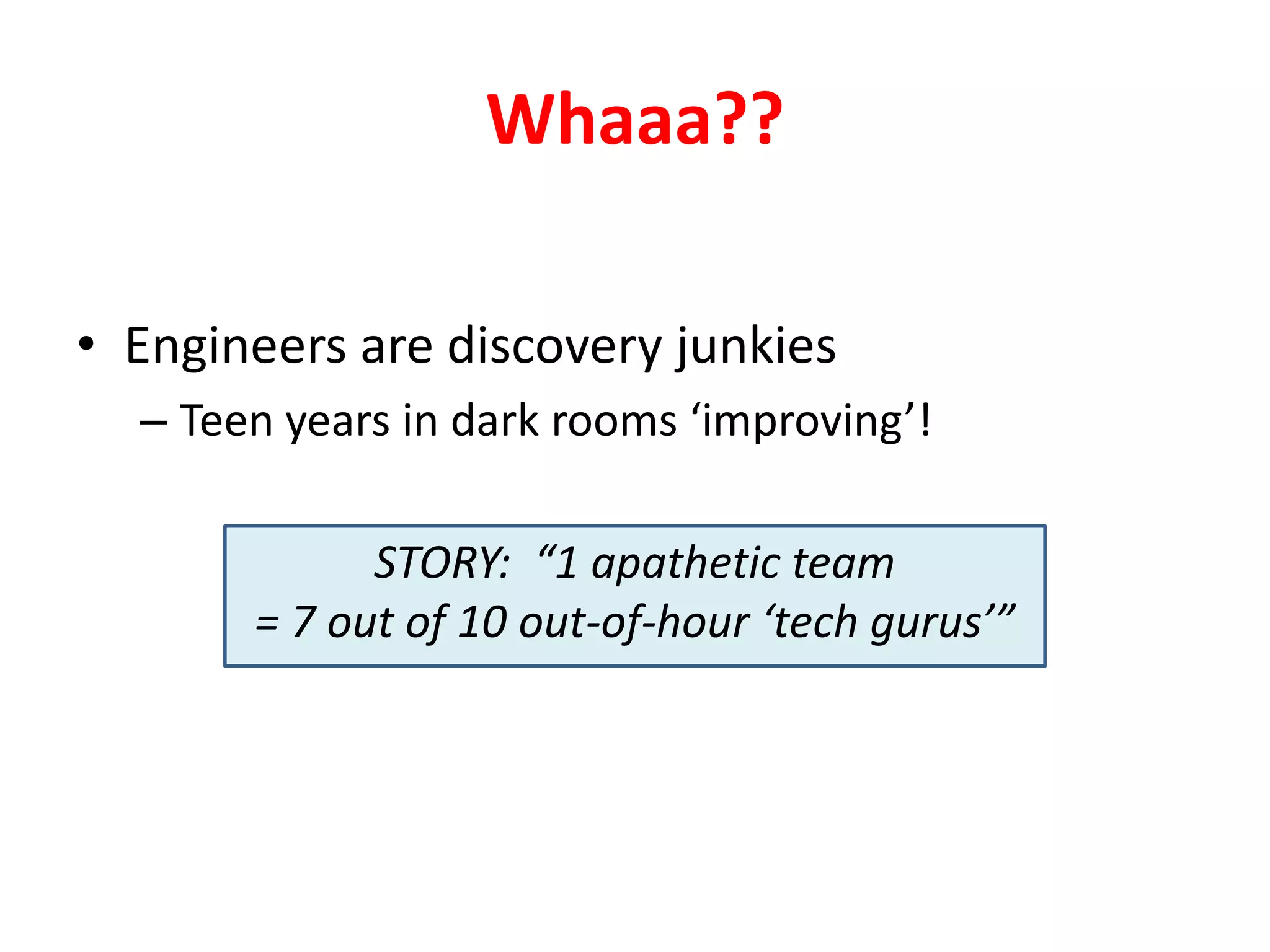 Whaaa??

• Engineers are discovery junkies
 – Teen years in dark rooms ‘improving’!

STORY: “1 apathetic team
= 7 out of 10 out-of-hour ‘tech gurus’”